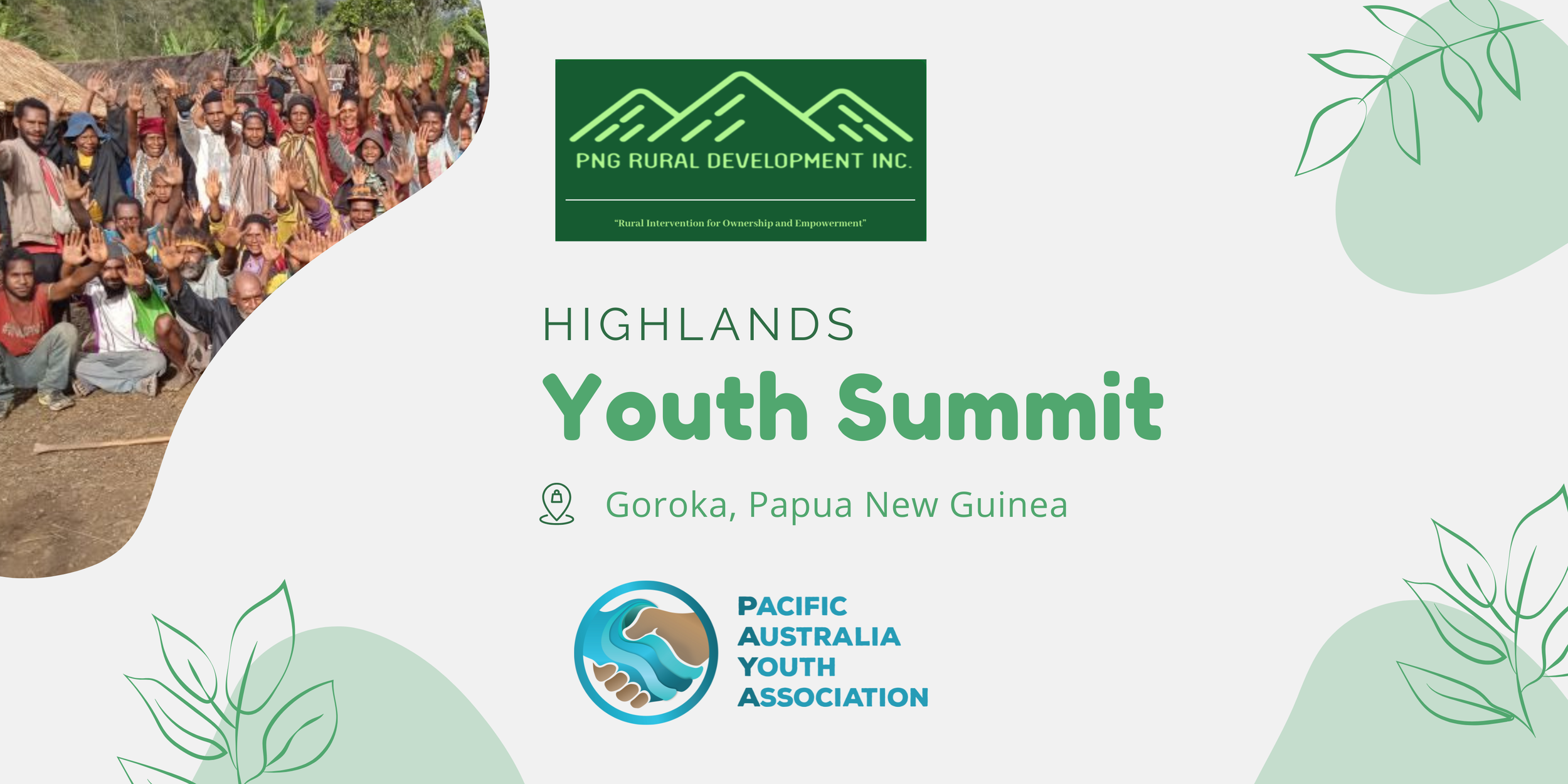 PNG RURAL DEVELOPMENT INC.

"Rural Intervention for Ownership and Empowerment"

HIGHLANDS

Youth Summit

Goroka, Papua New Guinea

PACIFIC AUSTRALIA YOUTH ASSOCIATION